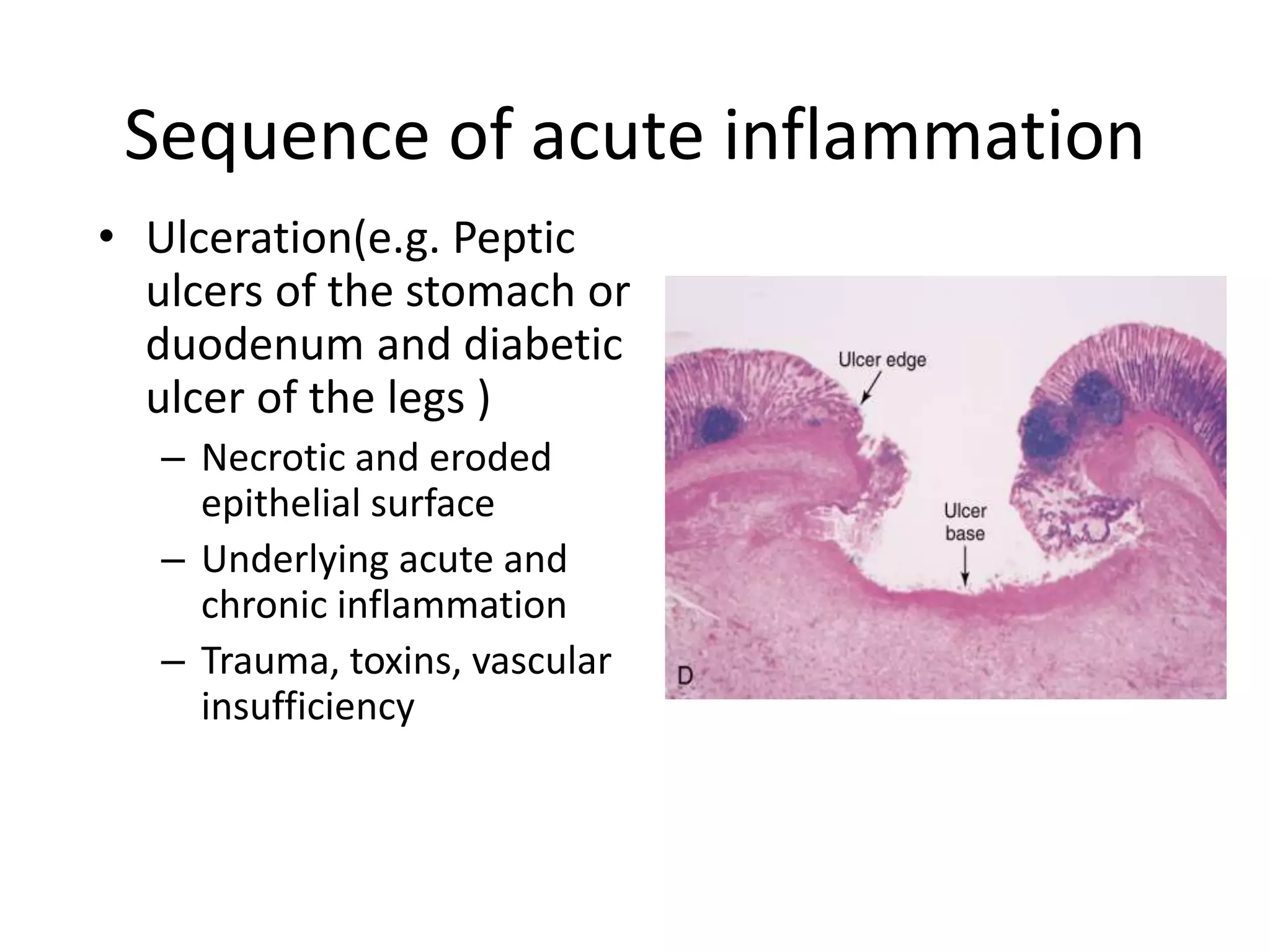 Sequence of acute inflammation

• Ulceration(e.g. Peptic ulcers of the stomach or duodenum and diabetic ulcer of the legs )
 – Necrotic and eroded epithelial surface
 – Underlying acute and chronic inflammation
 – Trauma, toxins, vascular insufficiency

Ulcer edge

Ulcer base

D